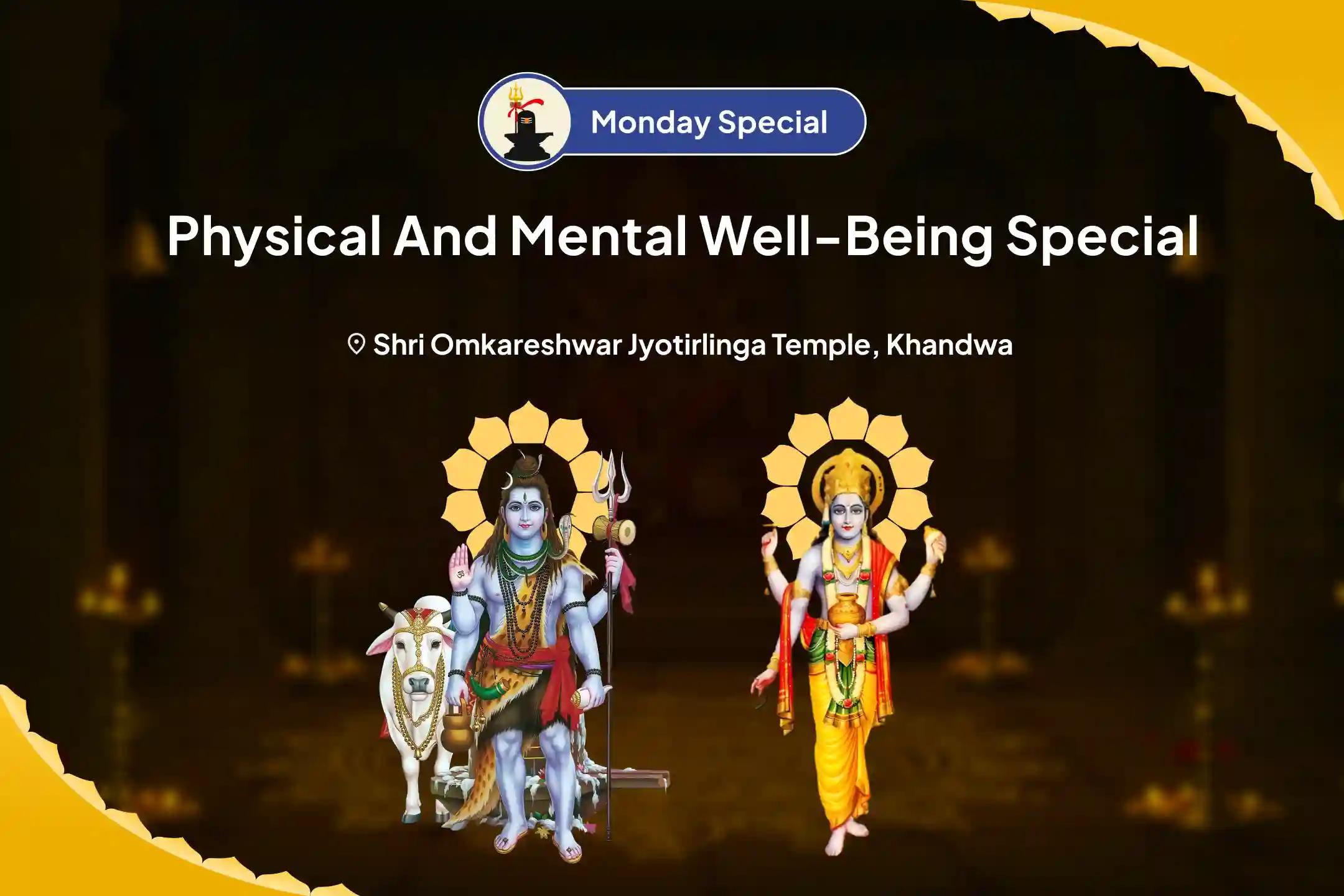 Monday Special

Physical And Mental Well-Being Special

Shri Omkareshwar Jyotirlinga Temple, Khandwa